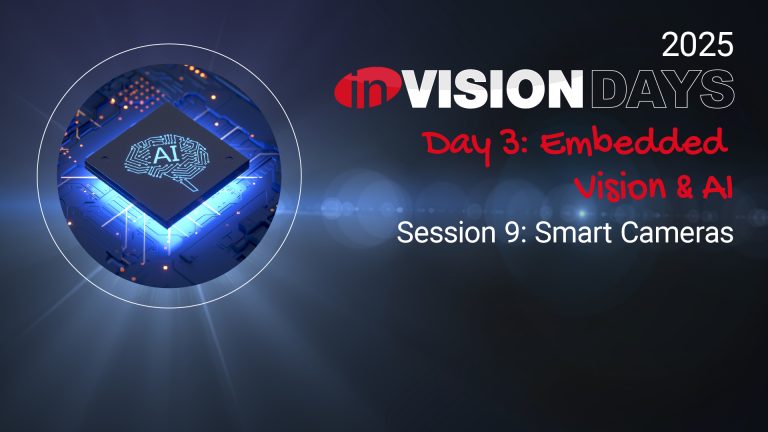 AI

2025

inVISION DAYS

Day 3: Embedded Vision & AI

Session 9: Smart Cameras